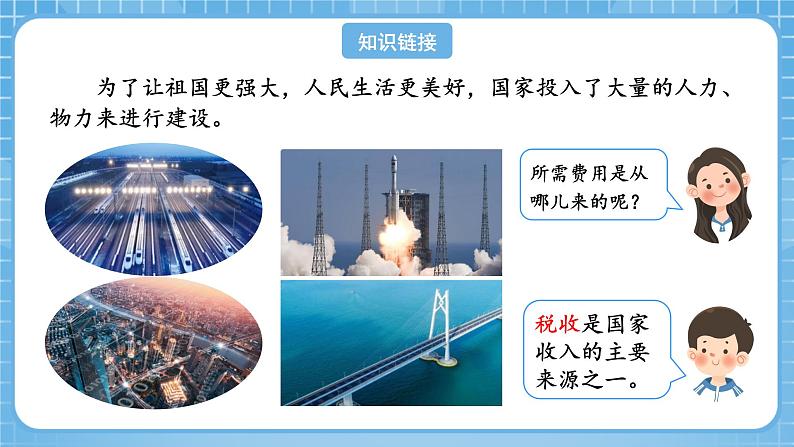 知识链接

为了让祖国更强大，人民生活更美好，国家投入了大量的人力、物力来进行建设。

所需费用是从哪儿来的呢？

税收是国家收入的主要来源之一。